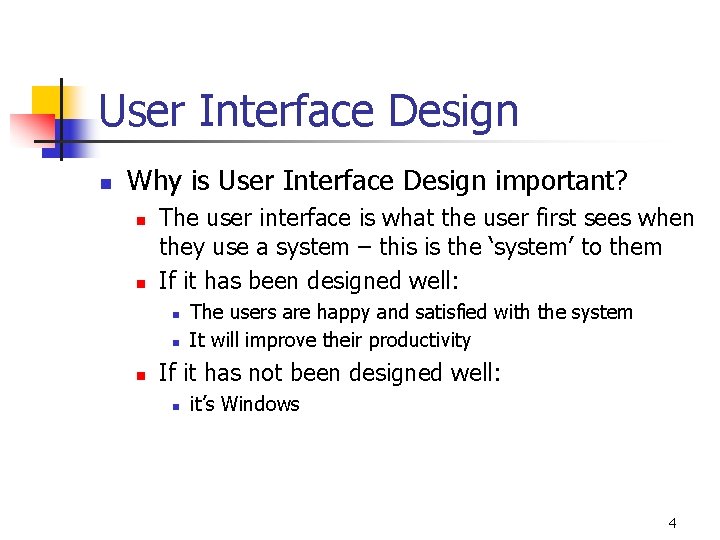 User Interface Design

- Why is User Interface Design important?
  - The user interface is what the user first sees when they use a system – this is the ‘system’ to them
  - If it has been designed well:
    - The users are happy and satisfied with the system
    - It will improve their productivity
  - If it has not been designed well:
    - it’s Windows

4